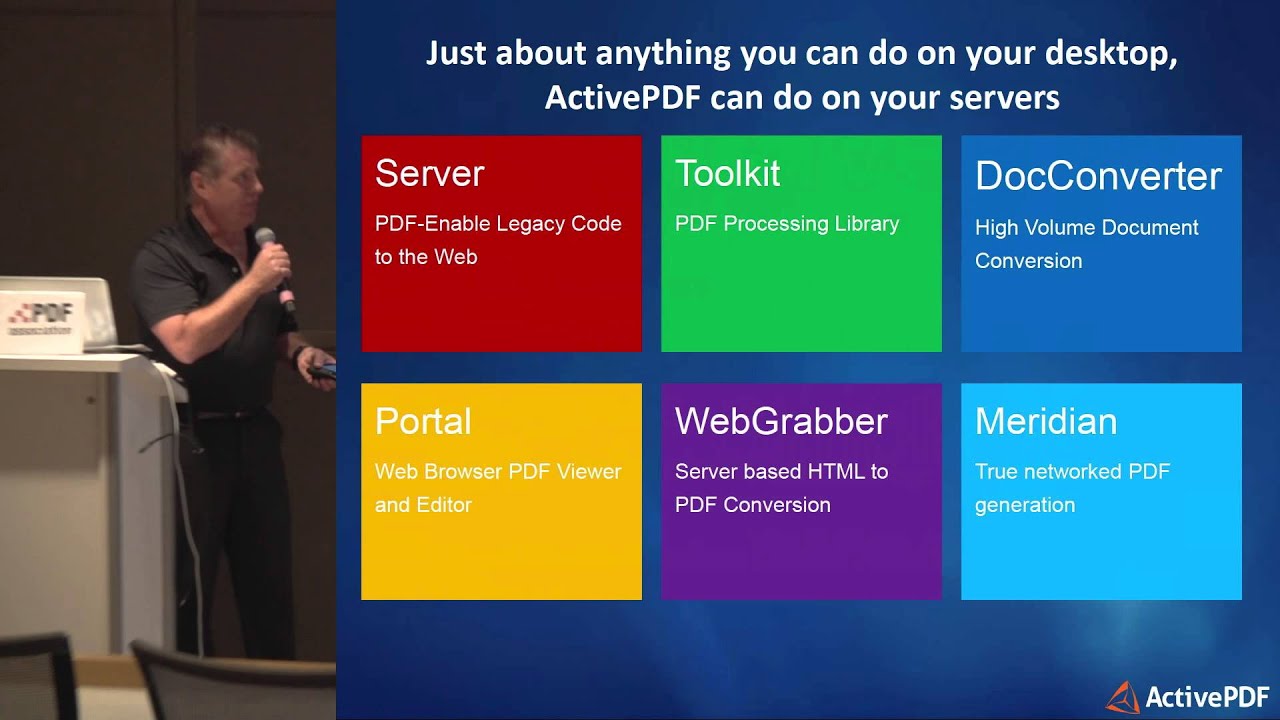 PDF association

Just about anything you can do on your desktop, ActivePDF can do on your servers

Server
PDF-Enable Legacy Code to the Web

Toolkit
PDF Processing Library

DocConverter
High Volume Document Conversion

Portal
Web Browser PDF Viewer and Editor

WebGrabber
Server based HTML to PDF Conversion

Meridian
True networked PDF generation

ActivePDF